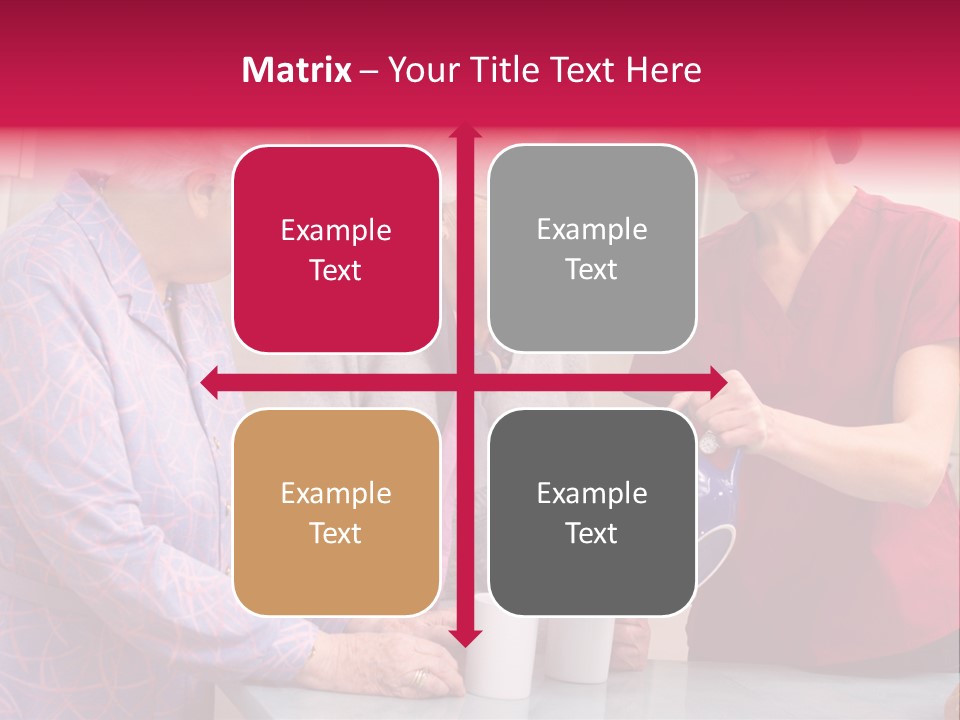 Matrix – Your Title Text Here

Example Text

Example Text

Example Text

Example Text